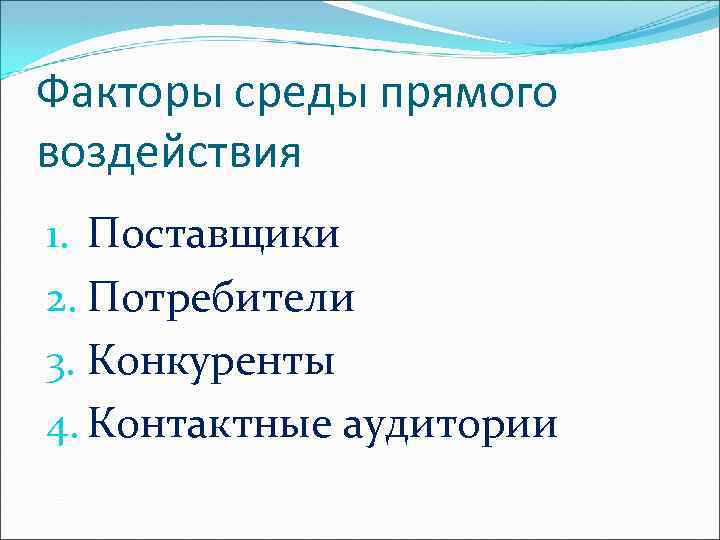 Факторы среды прямого воздействия

1. Поставщики
2. Потребители
3. Конкуренты
4. Контактные аудитории